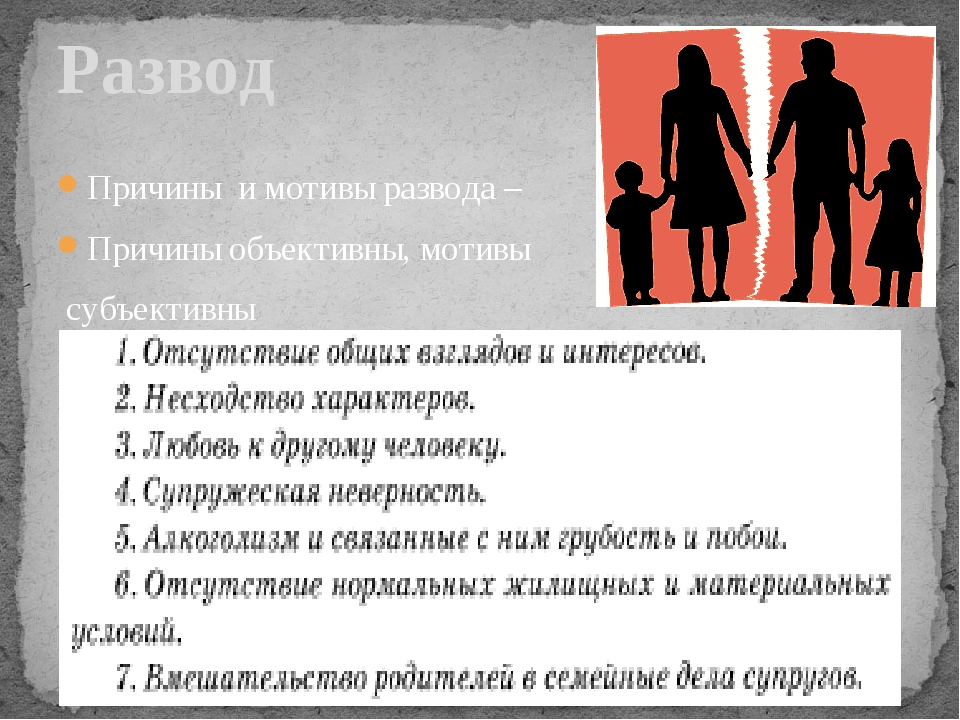 Развод

Причины и мотивы развода –

Причины объективны, мотивы субъективны

1. Отсутствие общих взглядов и интересов.
2. Несходство характеров.
3. Любовь к другому человеку.
4. Супружеская неверность.
5. Алкоголизм и связанные с ним грубость и побои.
6. Отсутствие нормальных жилищных и материальных условий.
7. Вмешательство родителей в семейные дела супругов.